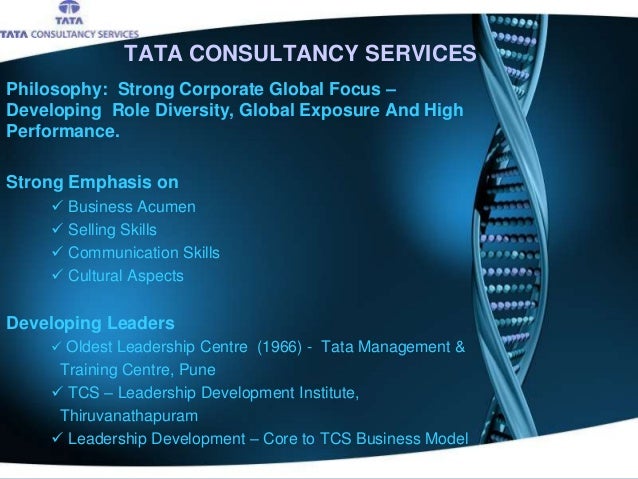 TATA
TATA CONSULTANCY SERVICES

TATA CONSULTANCY SERVICES

Philosophy: Strong Corporate Global Focus – Developing Role Diversity, Global Exposure And High Performance.

Strong Emphasis on
✓ Business Acumen
✓ Selling Skills
✓ Communication Skills
✓ Cultural Aspects

Developing Leaders
✓ Oldest Leadership Centre (1966) - Tata Management & Training Centre, Pune
✓ TCS – Leadership Development Institute, Thiruvanathapuram
✓ Leadership Development – Core to TCS Business Model